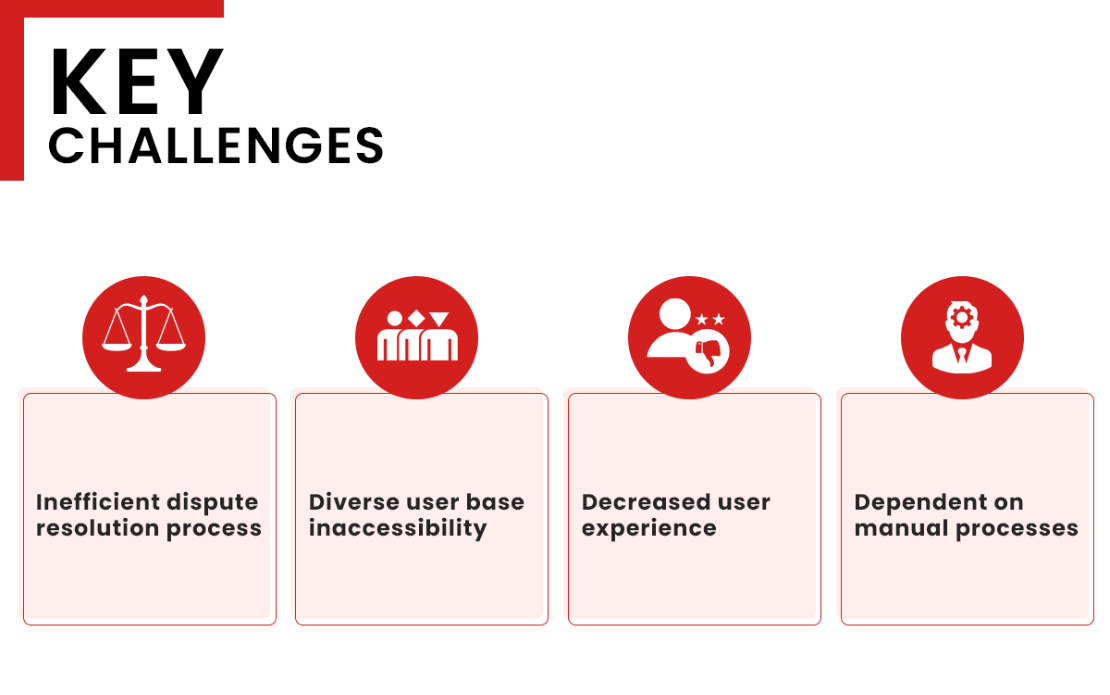 KEY CHALLENGES

Inefficient dispute resolution process

Diverse user base inaccessibility

Decreased user experience

Dependent on manual processes